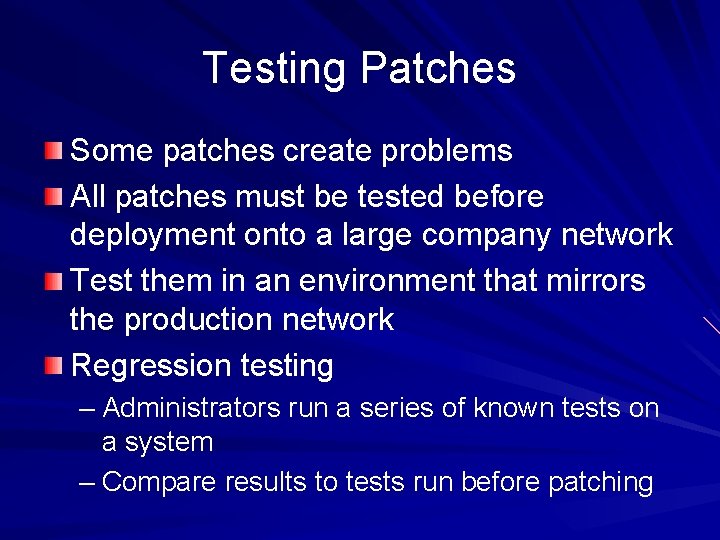 Testing Patches

• Some patches create problems
• All patches must be tested before deployment onto a large company network
• Test them in an environment that mirrors the production network
• Regression testing
– Administrators run a series of known tests on a system
– Compare results to tests run before patching